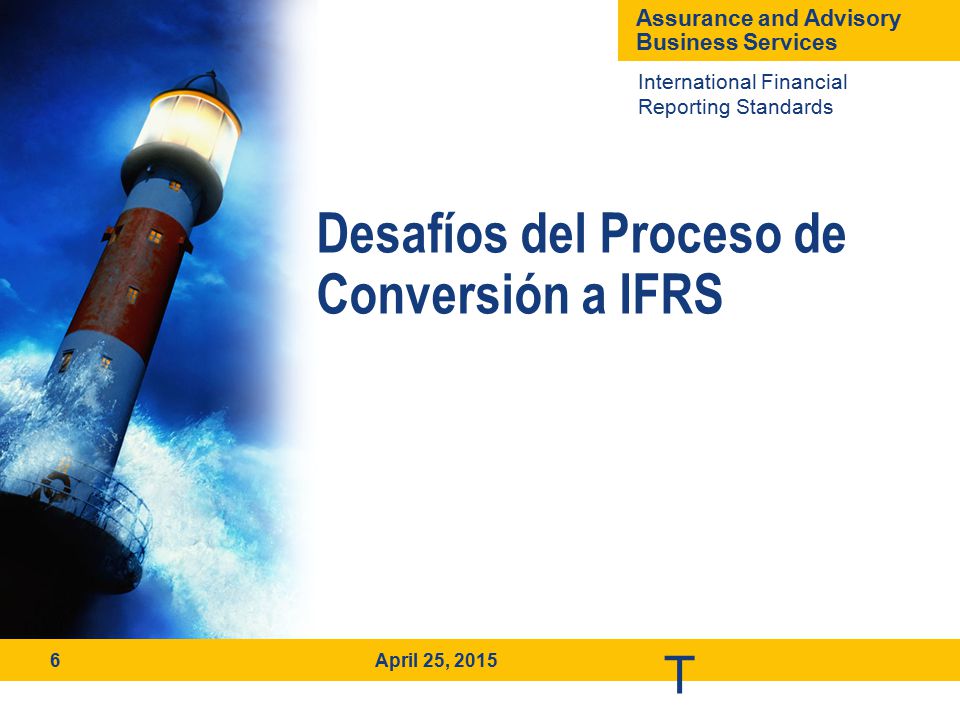 Assurance and Advisory Business Services

International Financial Reporting Standards

Desafíos del Proceso de Conversión a IFRS

6

April 25, 2015

T